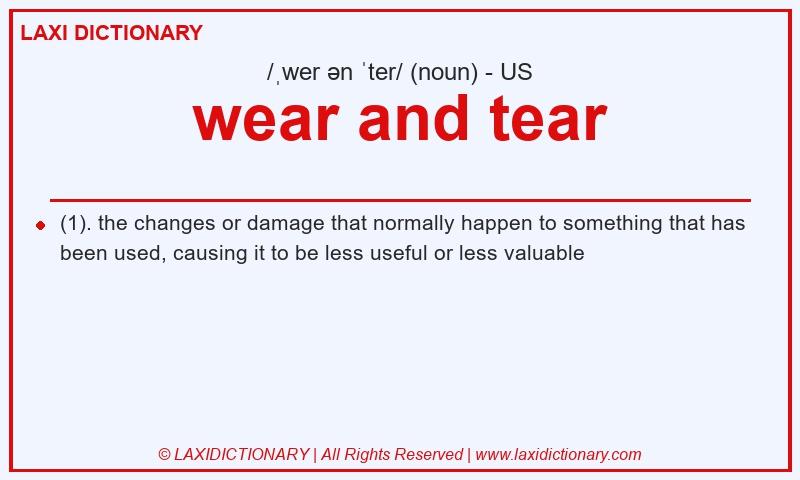 LAXI DICTIONARY

/ˌwer ən ˈter/ (noun) - US

wear and tear

(1). the changes or damage that normally happen to something that has been used, causing it to be less useful or less valuable

© LAXIDICTIONARY | All Rights Reserved | www.laxidictionary.com